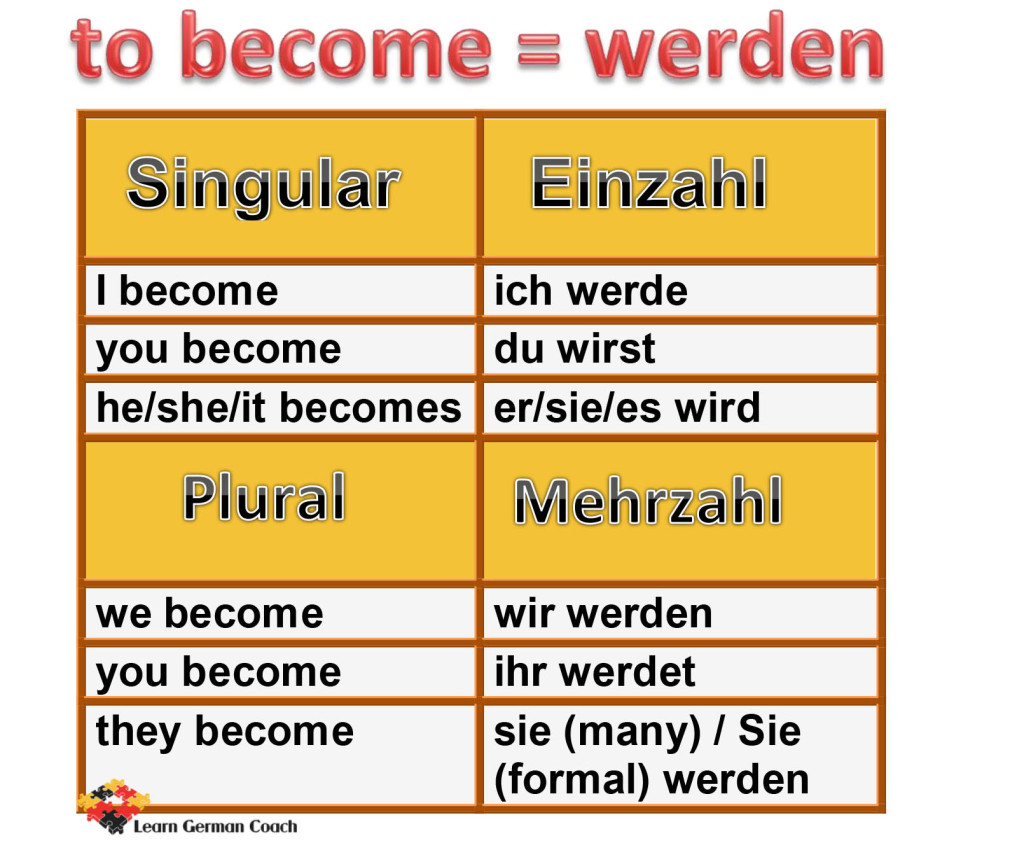 to become = werden

| Singular | Einzahl |
|---|---|
| I become | ich werde |
| you become | du wirst |
| he/she/it becomes | er/sie/es wird |
| Plural | Mehrzahl |
| we become | wir werden |
| you become | ihr werdet |
| they become | sie (many) / Sie (formal) werden |

Learn German Coach